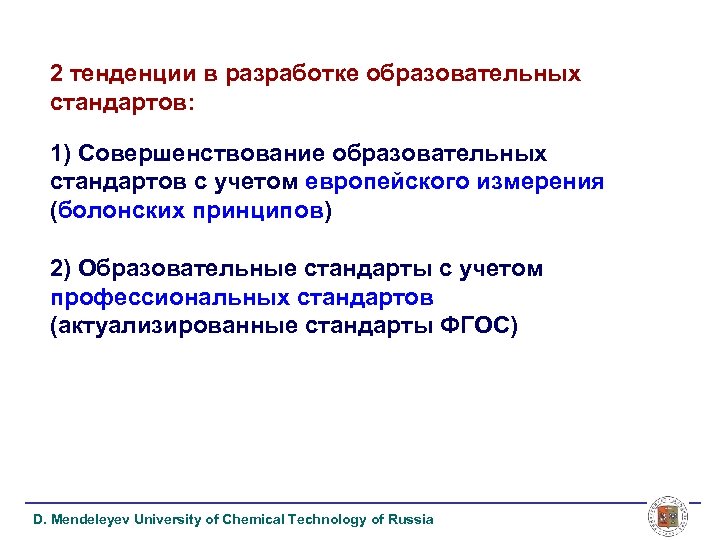 2 тенденции в разработке образовательных стандартов:

1) Совершенствование образовательных стандартов с учетом европейского измерения (болонских принципов)

2) Образовательные стандарты с учетом профессиональных стандартов (актуализированные стандарты ФГОС)

D. Mendeleyev University of Chemical Technology of Russia